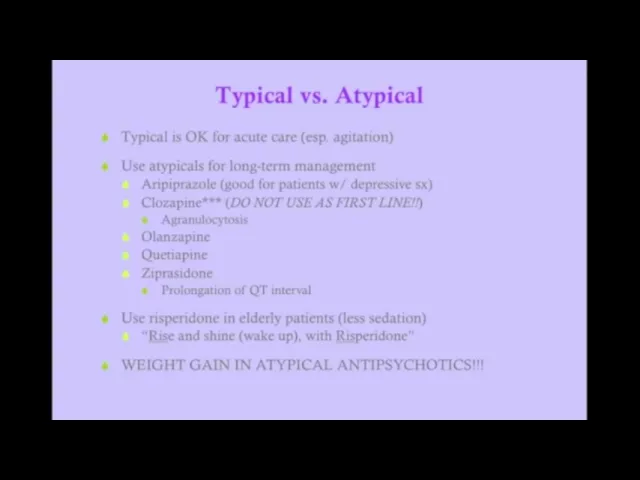 Typical vs. Atypical

Typical is OK for acute care (esp. agitation)

Use atypicals for long-term management

Aripiprazole (good for patients w/ depressive sx)

Clozapine*** (DO NOT USE AS FIRST LINE!!)

Agranulocytosis

Olanzapine

Quetiapine

Ziprasidone

Prolongation of QT interval

Use risperidone in elderly patients (less sedation)

"Rise and shine (wake up), with Risperidone"

WEIGHT GAIN IN ATYPICAL ANTIPSYCHOTICS!!!